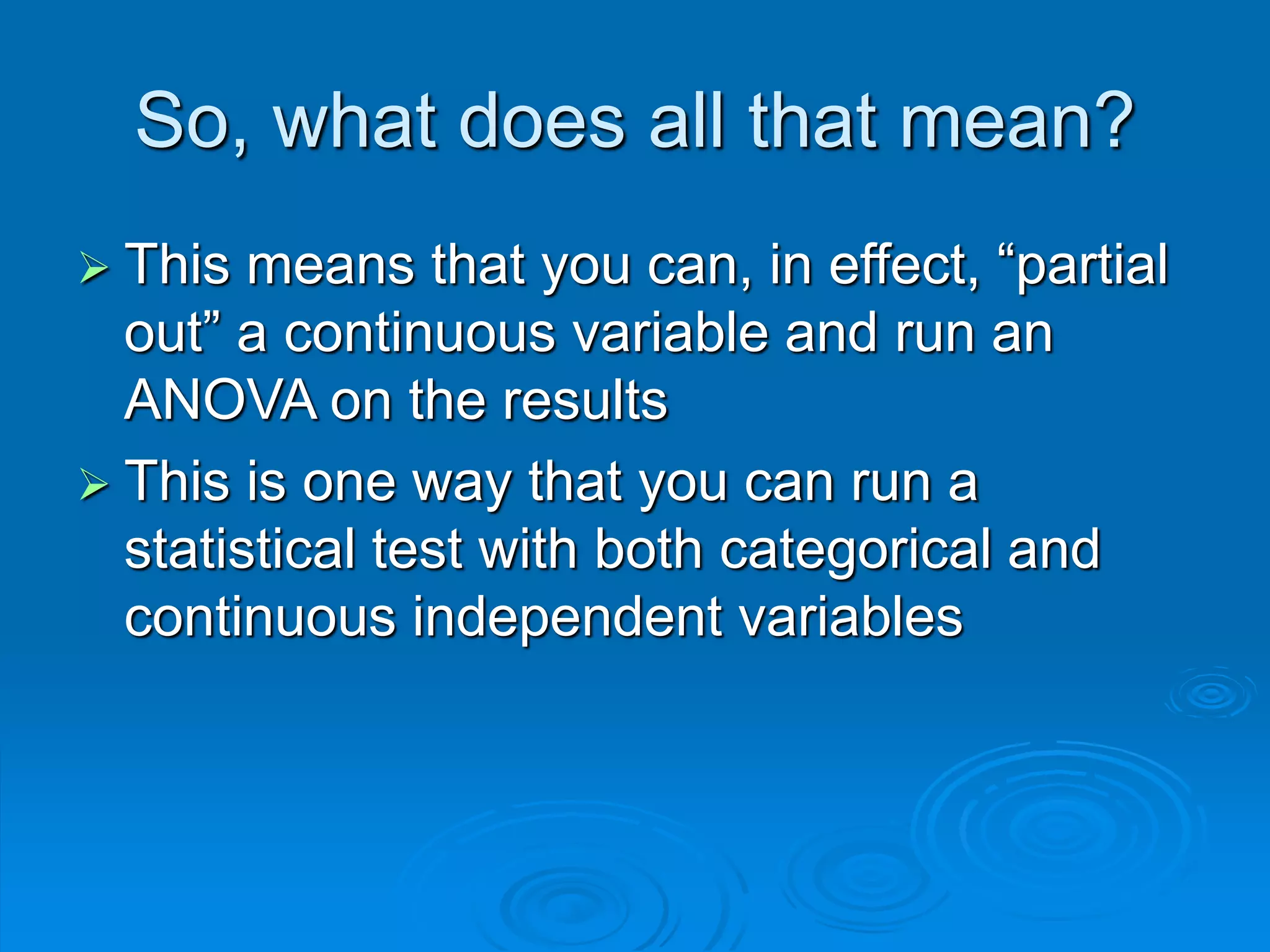 So, what does all that mean?

➢ This means that you can, in effect, “partial out” a continuous variable and run an ANOVA on the results

➢ This is one way that you can run a statistical test with both categorical and continuous independent variables